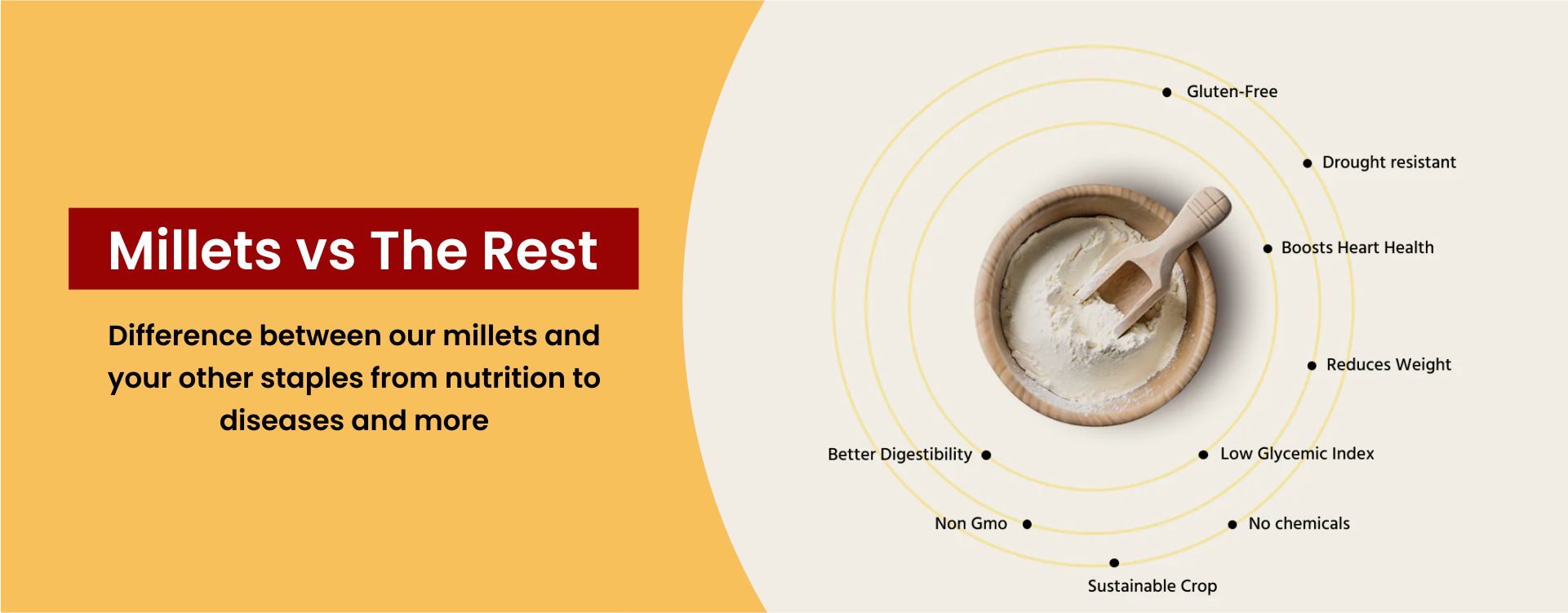 Millets vs The Rest

Difference between our millets and your other staples from nutrition to diseases and more

Gluten-Free

Drought resistant

Boosts Heart Health

Reduces Weight

Low Glycemic Index

No chemicals

Sustainable Crop

Non Gmo

Better Digestibility